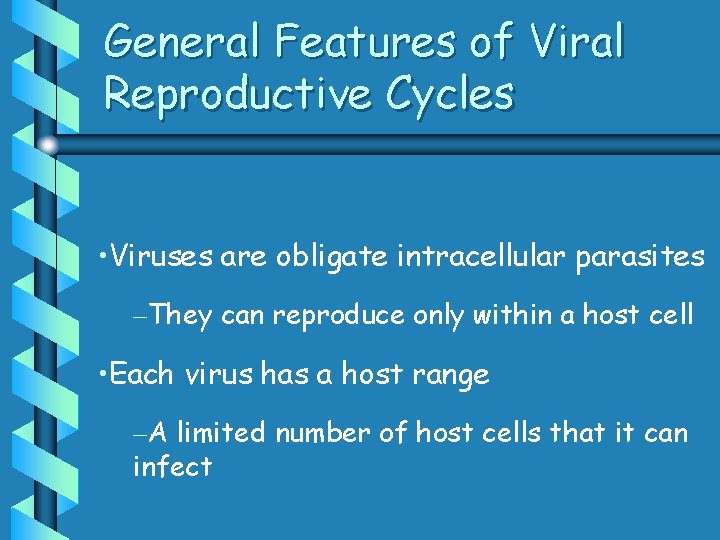 General Features of Viral Reproductive Cycles

•Viruses are obligate intracellular parasites

–They can reproduce only within a host cell

•Each virus has a host range

–A limited number of host cells that it can infect